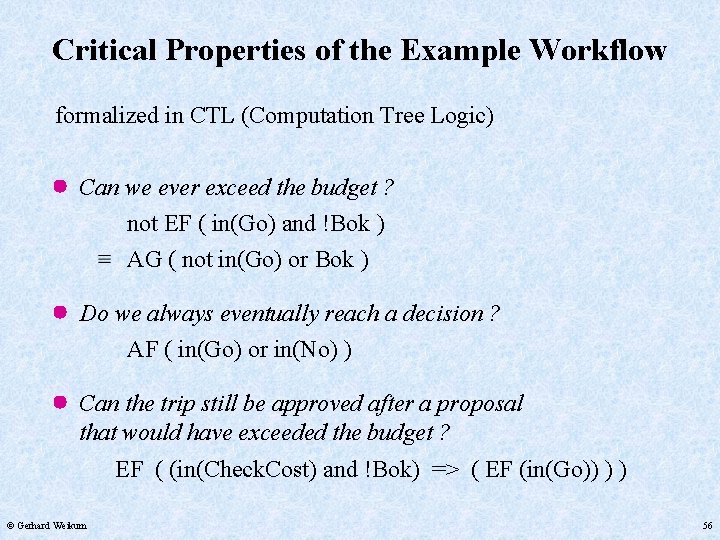 Critical Properties of the Example Workflow

formalized in CTL (Computation Tree Logic)

• Can we ever exceed the budget ?

not EF ( in(Go) and !Bok )

≡ AG ( not in(Go) or Bok )

• Do we always eventually reach a decision ?

AF ( in(Go) or in(No) )

• Can the trip still be approved after a proposal that would have exceeded the budget ?

EF ( (in(CheckCost) and !Bok) => ( EF (in(Go)) ) )

© Gerhard Weikum

56